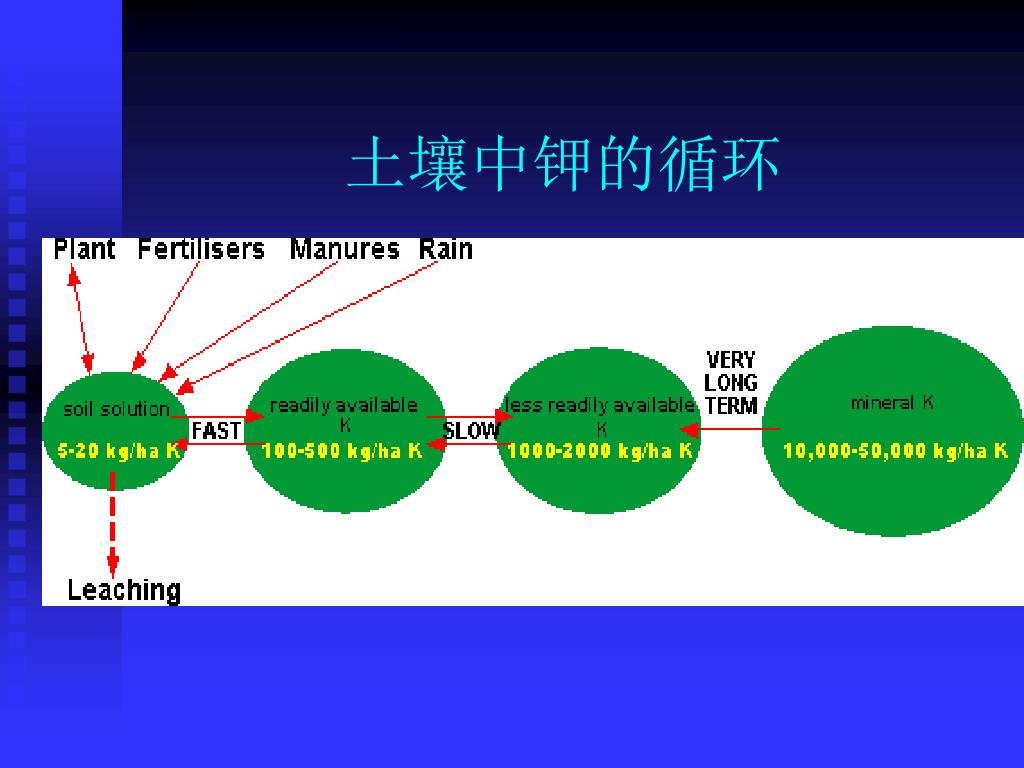 土壤中钾的循环

Plant Fertilisers Manures Rain

soil solution
5-20 kg/ha K

FAST

readily available K
100-500 kg/ha K

SLOW

less readily available K
1000-2000 kg/ha K

VERY LONG TERM

mineral K
10,000-50,000 kg/ha K

Leaching